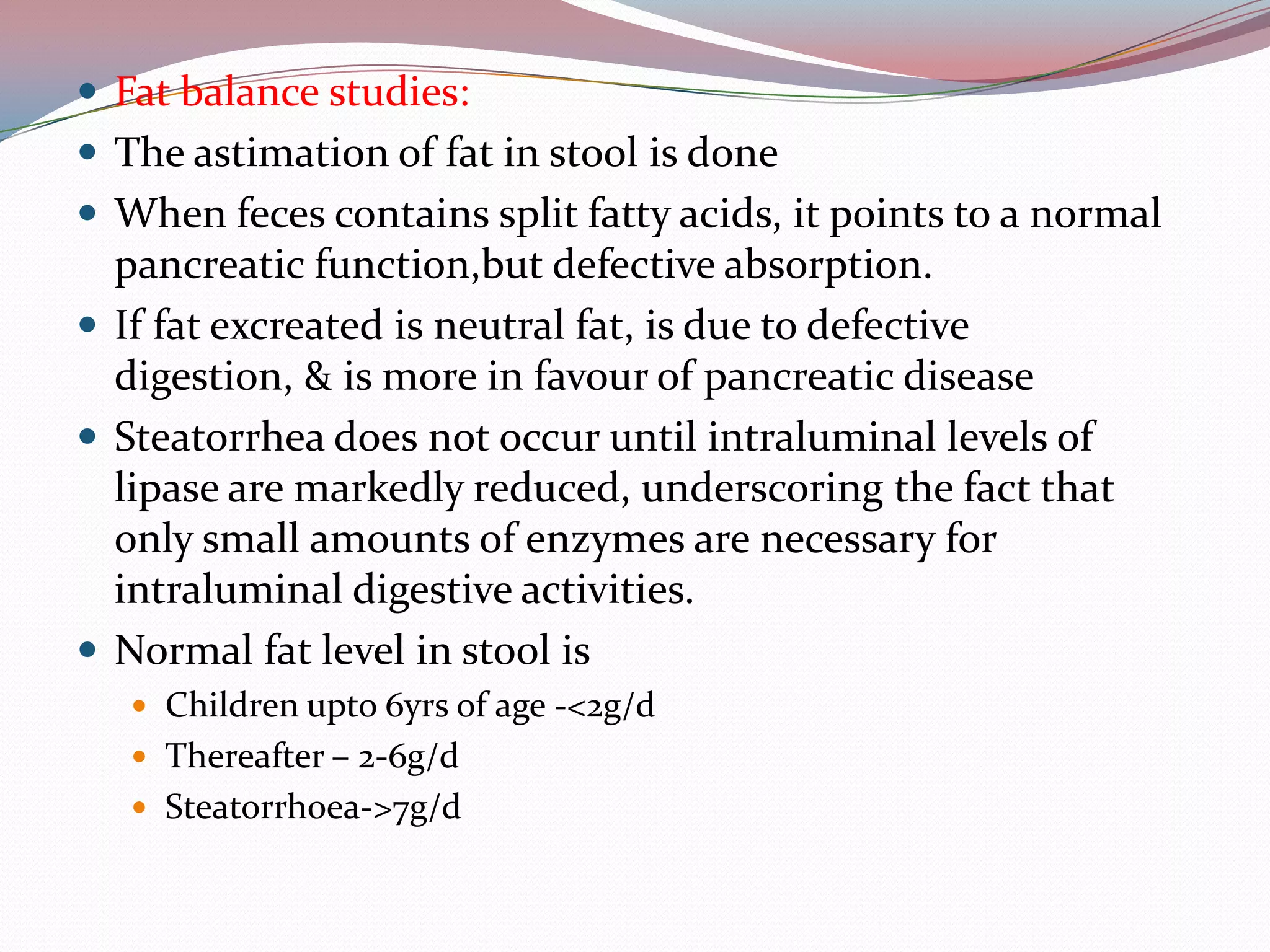 - Fat balance studies:
- The astimation of fat in stool is done
- When feces contains split fatty acids, it points to a normal pancreatic function,but defective absorption.
- If fat excreated is neutral fat, is due to defective digestion, & is more in favour of pancreatic disease
- Steatorrhea does not occur until intraluminal levels of lipase are markedly reduced, underscoring the fact that only small amounts of enzymes are necessary for intraluminal digestive activities.
- Normal fat level in stool is
  - Children upto 6yrs of age -<2g/d
  - Thereafter – 2-6g/d
  - Steatorrhoea->7g/d